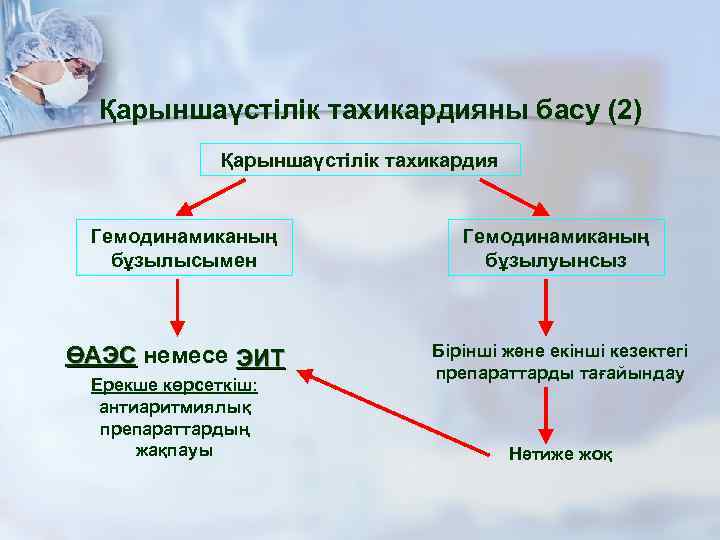 Қарыншаүстілік тахикардияны басу (2)

Қарыншаүстілік тахикардия

Гемодинамиканың бұзылысымен

Гемодинамиканың бұзылуынсыз

ӨАЭС немесе ЭИТ

Ерекше көрсеткіш: антиаритмиялық препараттардың жақпауы

Бірінші және екінші кезектегі препараттарды тағайындау

Нәтиже жоқ